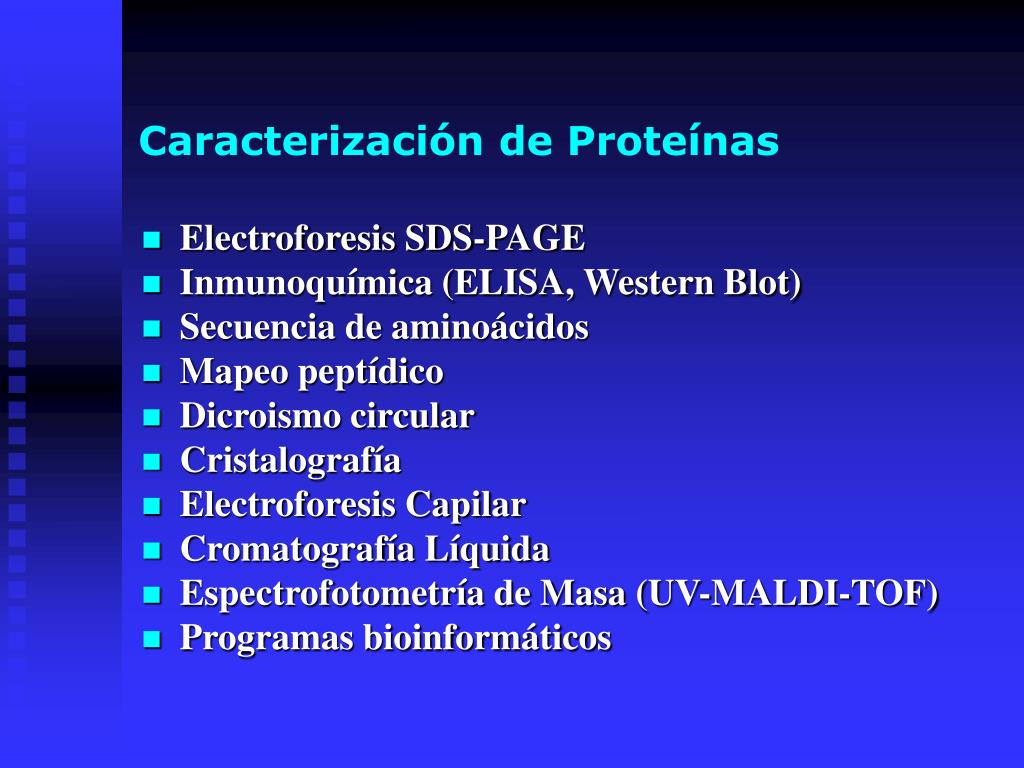 Caracterización de Proteínas

- Electroforesis SDS-PAGE
- Inmunoquímica (ELISA, Western Blot)
- Secuencia de aminoácidos
- Mapeo peptídico
- Dicroismo circular
- Cristalografía
- Electroforesis Capilar
- Cromatografía Líquida
- Espectrofotometría de Masa (UV-MALDI-TOF)
- Programas bioinformáticos